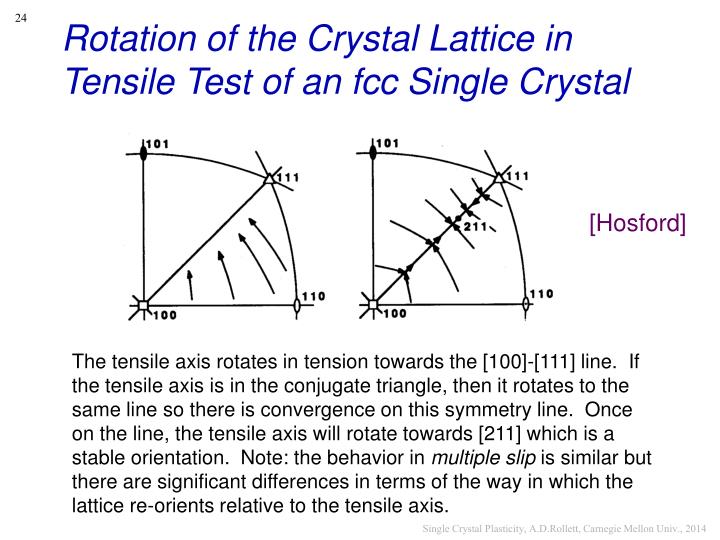 24

Rotation of the Crystal Lattice in Tensile Test of an fcc Single Crystal

101
111
110
100

101
111
211
110
100

[Hosford]

The tensile axis rotates in tension towards the [100]-[111] line. If the tensile axis is in the conjugate triangle, then it rotates to the same line so there is convergence on this symmetry line. Once on the line, the tensile axis will rotate towards [211] which is a stable orientation. Note: the behavior in multiple slip is similar but there are significant differences in terms of the way in which the lattice re-orients relative to the tensile axis.

Single Crystal Plasticity, A.D.Rollett, Carnegie Mellon Univ., 2014